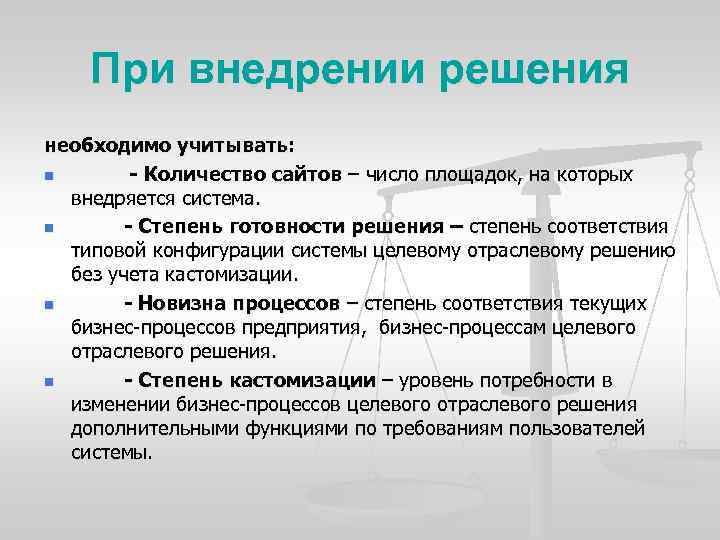 При внедрении решения

необходимо учитывать:

- Количество сайтов – число площадок, на которых внедряется система.

- Степень готовности решения – степень соответствия типовой конфигурации системы целевому отраслевому решению без учета кастомизации.

- Новизна процессов – степень соответствия текущих бизнес-процессов предприятия, бизнес-процессам целевого отраслевого решения.

- Степень кастомизации – уровень потребности в изменении бизнес-процессов целевого отраслевого решения дополнительными функциями по требованиям пользователей системы.